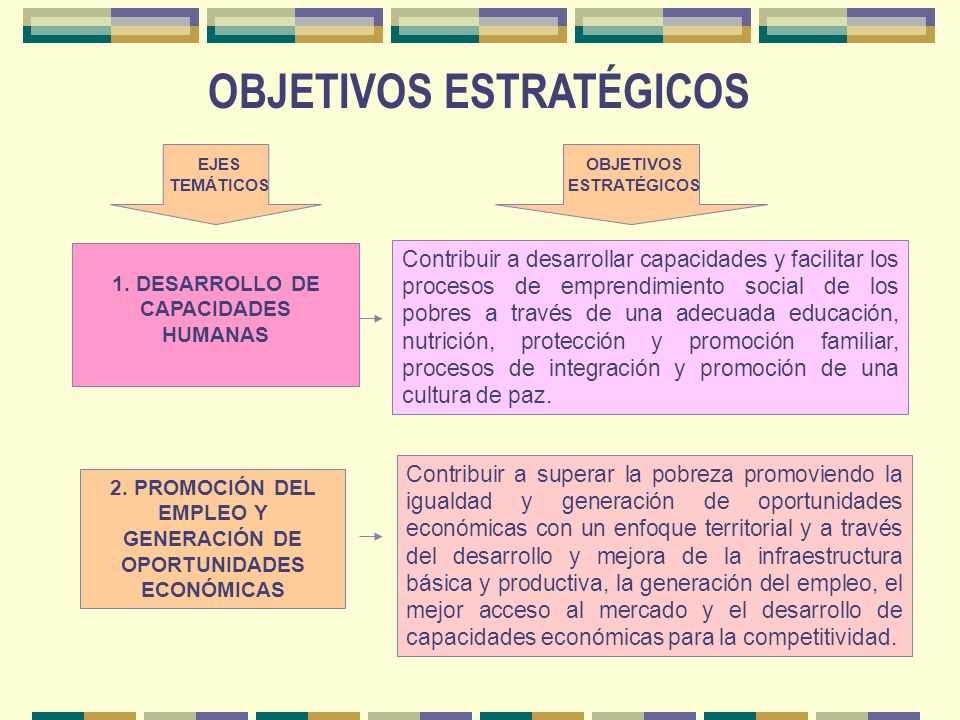 OBJETIVOS ESTRATÉGICOS

EJES TEMÁTICOS

OBJETIVOS ESTRATÉGICOS

1. DESARROLLO DE CAPACIDADES HUMANAS

Contribuir a desarrollar capacidades y facilitar los procesos de emprendimiento social de los pobres a través de una adecuada educación, nutrición, protección y promoción familiar, procesos de integración y promoción de una cultura de paz.

2. PROMOCIÓN DEL EMPLEO Y GENERACIÓN DE OPORTUNIDADES ECONÓMICAS

Contribuir a superar la pobreza promoviendo la igualdad y generación de oportunidades económicas con un enfoque territorial y a través del desarrollo y mejora de la infraestructura básica y productiva, la generación del empleo, el mejor acceso al mercado y el desarrollo de capacidades económicas para la competitividad.